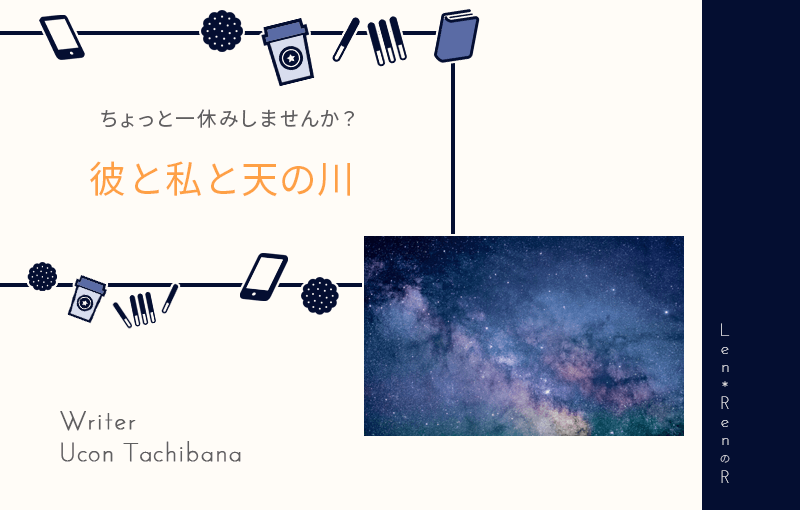 ちょっと一休みしませんか？

彼と私と天の川

Writer
Ucon Tachibana

Len*RenのR